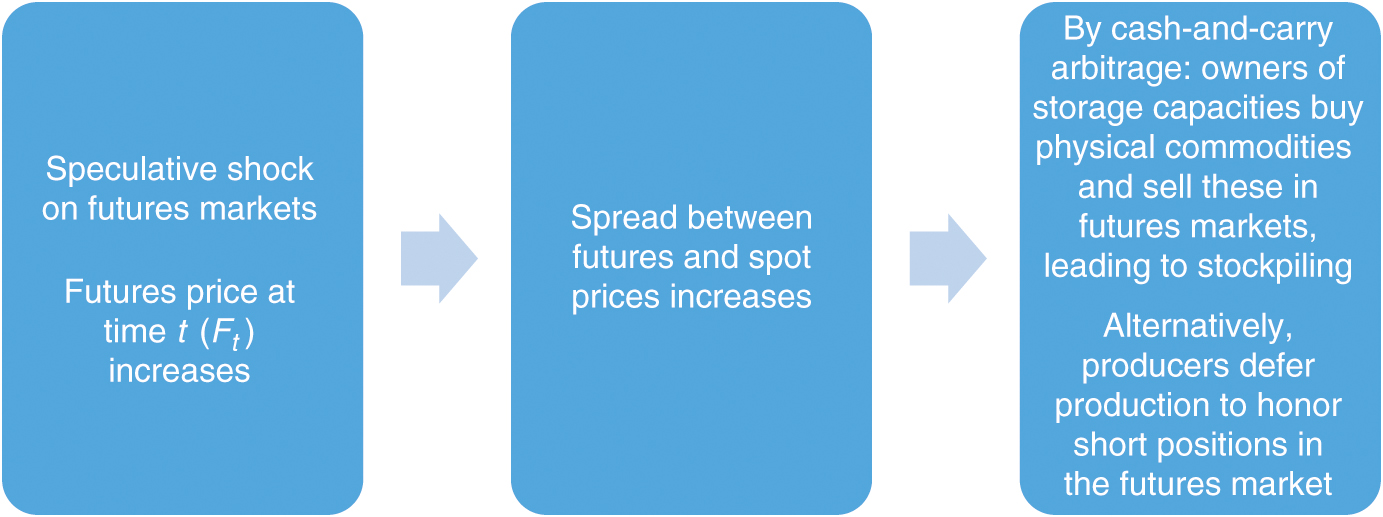 Speculative shock on futures markets

Futures price at time $t$ ($F_t$) increases

Spread between futures and spot prices increases

By cash-and-carry arbitrage: owners of storage capacities buy physical commodities and sell these in futures markets, leading to stockpiling

Alternatively, producers defer production to honor short positions in the futures market